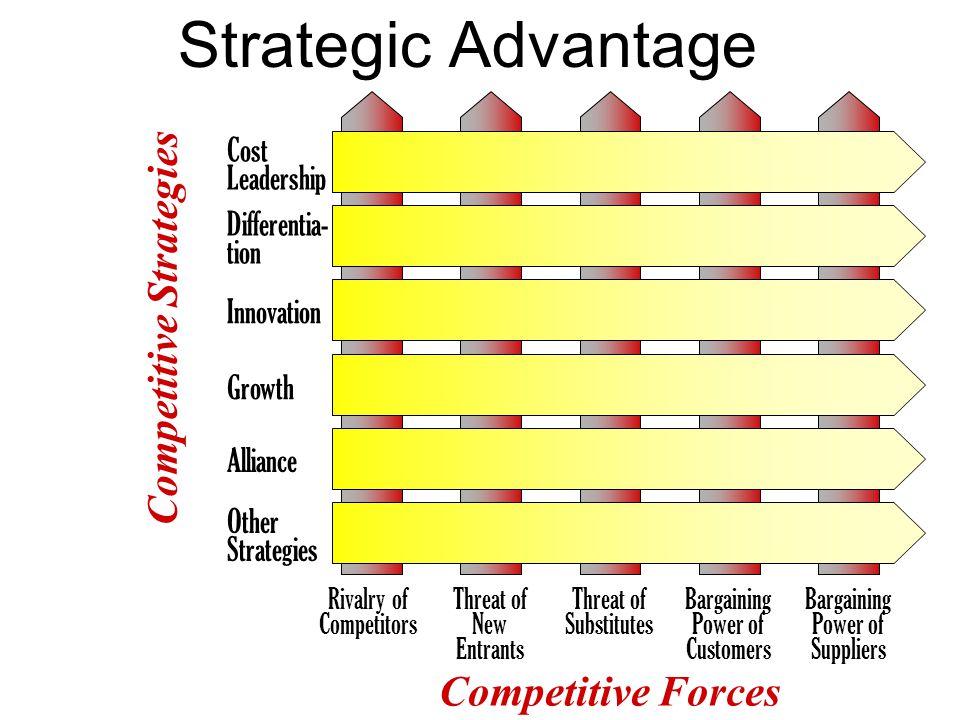 Strategic Advantage

Competitive Strategies

Cost Leadership

Differentiation

Innovation

Growth

Alliance

Other Strategies

Rivalry of Competitors

Threat of New Entrants

Threat of Substitutes

Bargaining Power of Customers

Bargaining Power of Suppliers

Competitive Forces